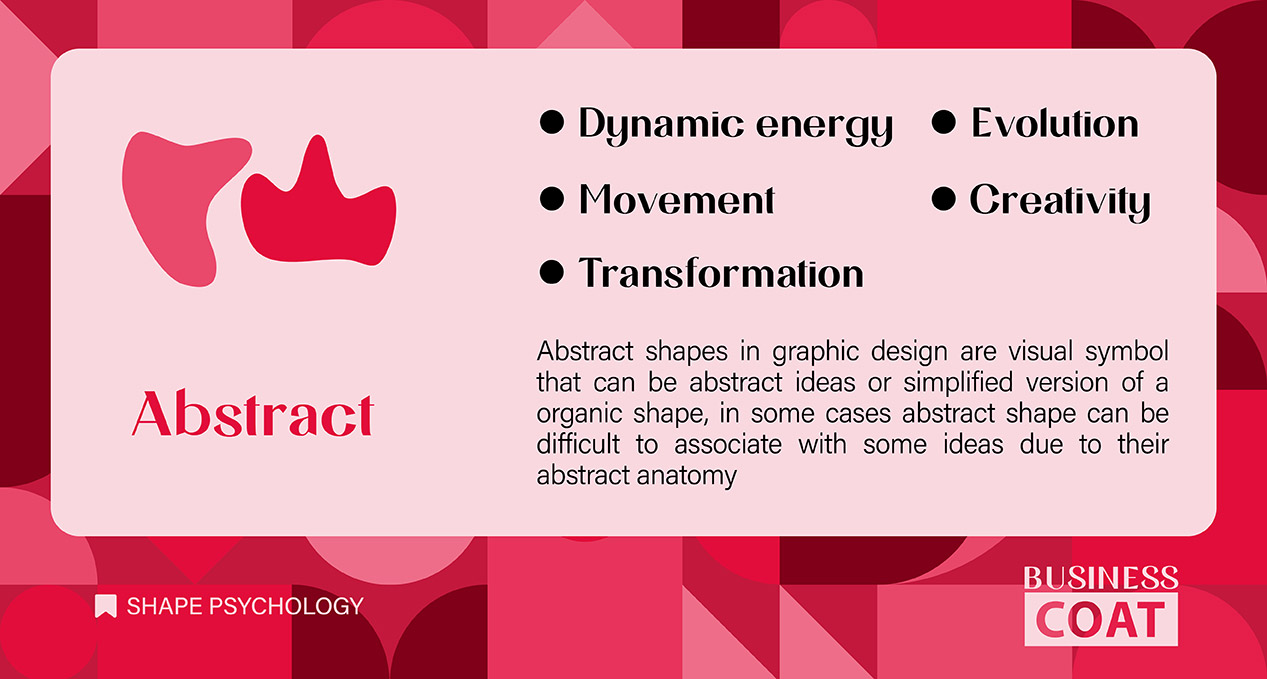 Abstract

● Dynamic energy
● Movement
● Transformation
● Evolution
● Creativity

Abstract shapes in graphic design are visual symbol that can be abstract ideas or simplified version of a organic shape, in some cases abstract shape can be difficult to associate with some ideas due to their abstract anatomy

SHAPE PSYCHOLOGY

BUSINESS
COAT